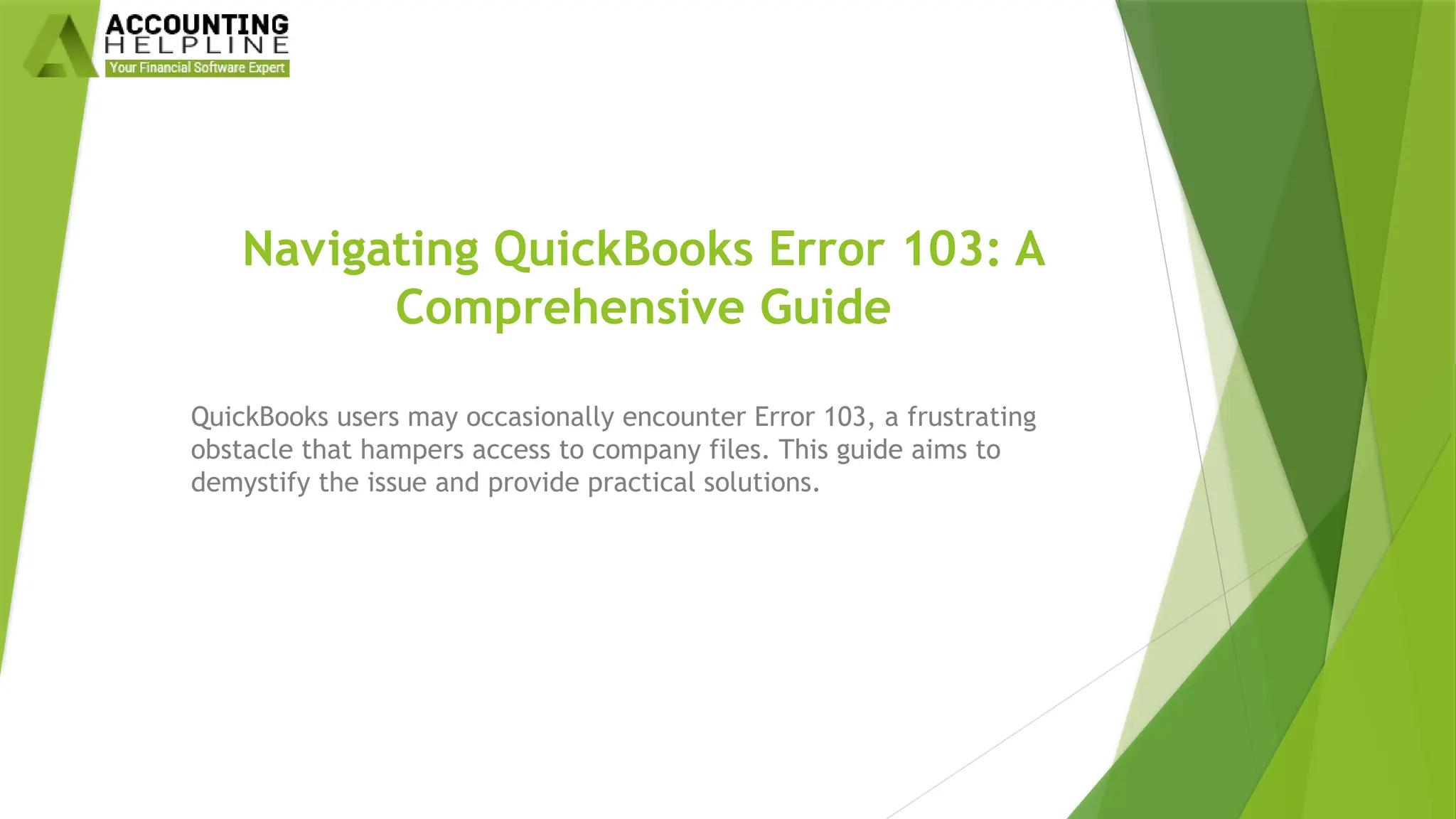 ACCOUNTING HELPLINE
Your Financial Software Expert

Navigating QuickBooks Error 103: A Comprehensive Guide

QuickBooks users may occasionally encounter Error 103, a frustrating obstacle that hampers access to company files. This guide aims to demystify the issue and provide practical solutions.